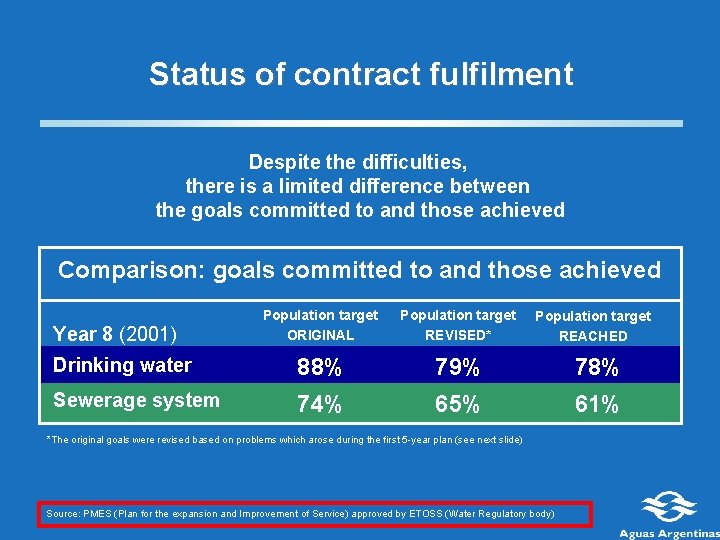 Status of contract fulfilment

Despite the difficulties, there is a limited difference between the goals committed to and those achieved

Comparison: goals committed to and those achieved

| Year 8 (2001) | Population target ORIGINAL | Population target REVISED* | Population target REACHED |
|---|---|---|---|
| Drinking water | 88% | 79% | 78% |
| Sewerage system | 74% | 65% | 61% |

*The original goals were revised based on problems which arose during the first 5-year plan (see next slide)

Source: PMES (Plan for the expansion and Improvement of Service) approved by ETOSS (Water Regulatory body)

Aguas Argentinas